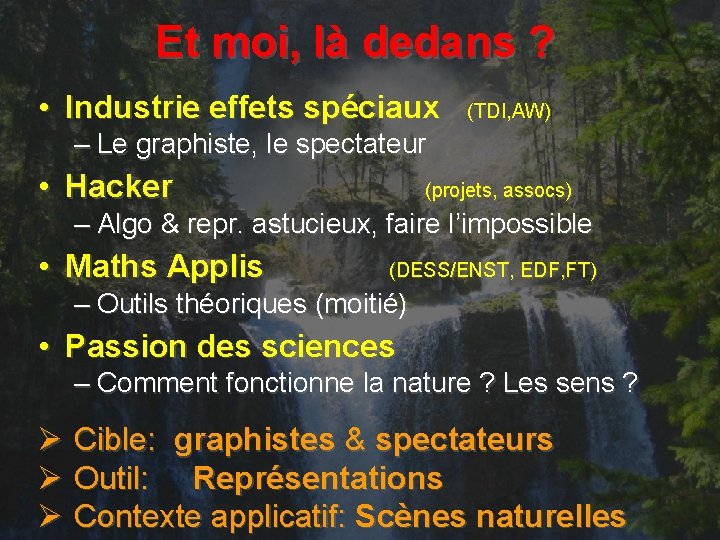 Et moi, là dedans ?

• Industrie effets spéciaux (TDI,AW)
  – Le graphiste, le spectateur
• Hacker (projets, assocs)
  – Algo & repr. astucieux, faire l'impossible
• Maths Applis (DESS/ENST, EDF,FT)
  – Outils théoriques (moitié)
• Passion des sciences
  – Comment fonctionne la nature ? Les sens ?

➢ Cible: graphistes & spectateurs
➢ Outil: Représentations
➢ Contexte applicatif: Scènes naturelles